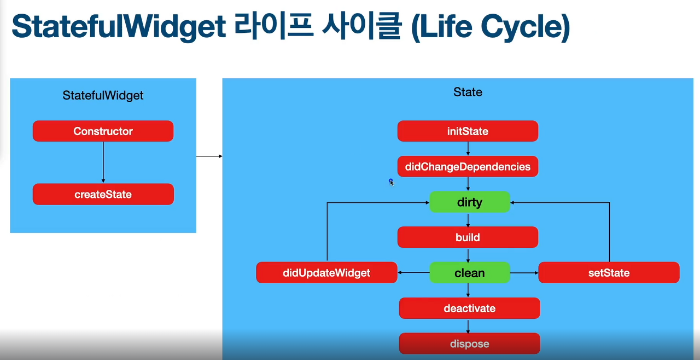 StatefulWidget 라이프 사이클 (Life Cycle)

StatefulWidget

Constructor

createState

State

initState

didChangeDependencies

dirty

build

didUpdateWidget

clean

setState

deactivate

dispose